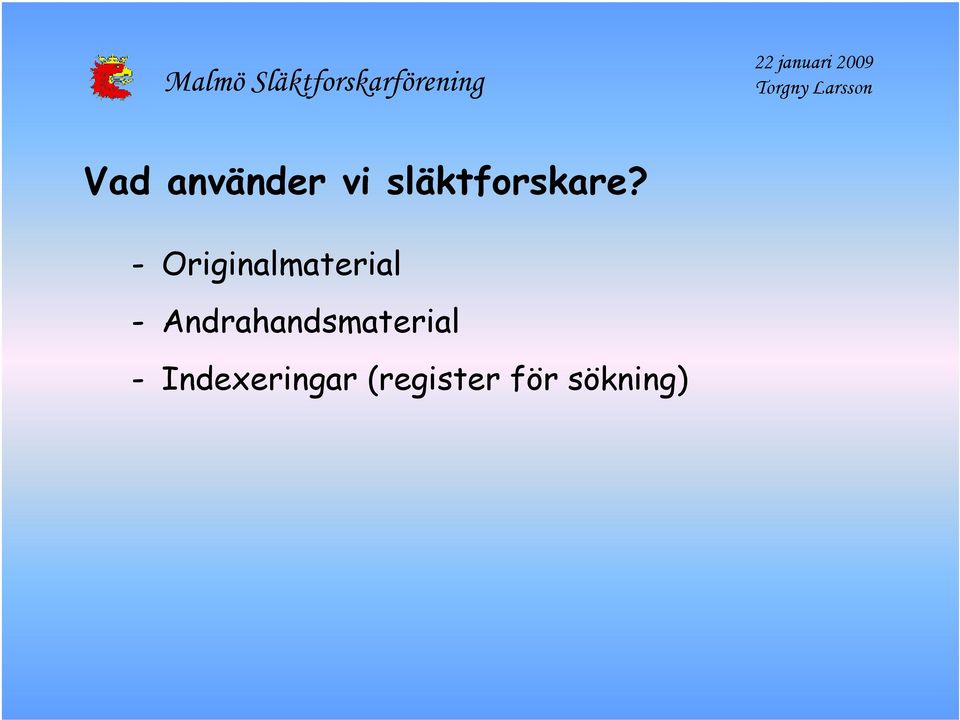 Malmö Släktforskarförening

22 januari 2009
Torgny Larsson

Vad använder vi släktforskare?

- Originalmaterial
- Andrahandsmaterial
- Indexeringar (register för sökning)